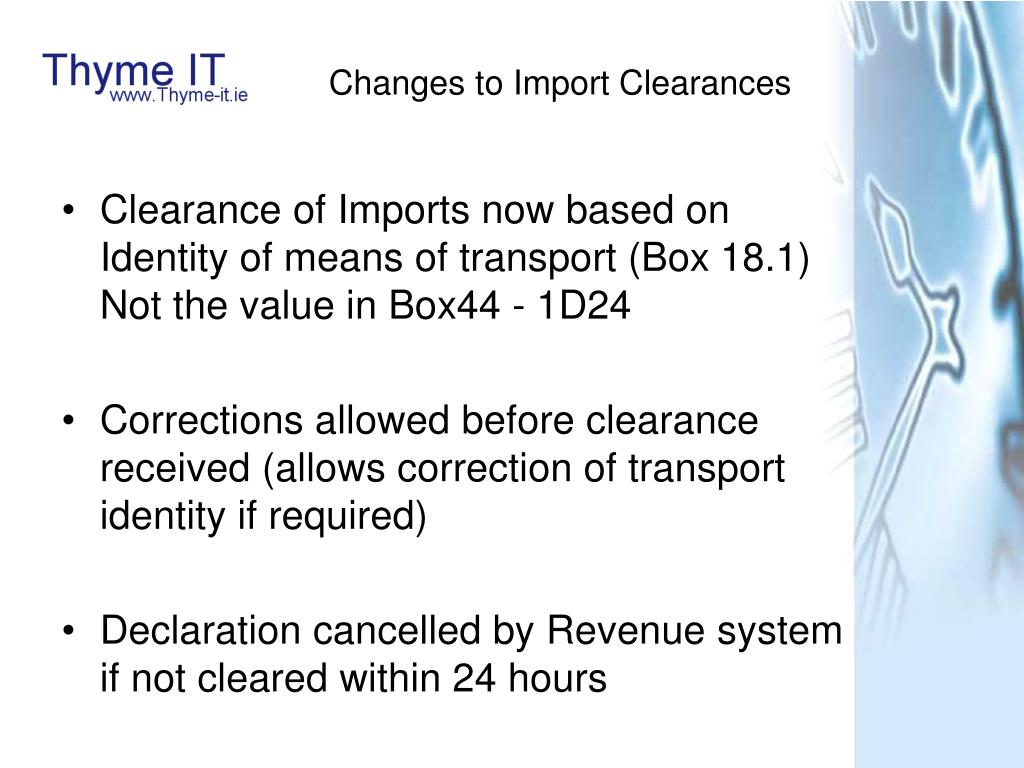 Thyme IT
www.Thyme-it.ie

Changes to Import Clearances

• Clearance of Imports now based on Identity of means of transport (Box 18.1) Not the value in Box44 - 1D24

• Corrections allowed before clearance received (allows correction of transport identity if required)

• Declaration cancelled by Revenue system if not cleared within 24 hours